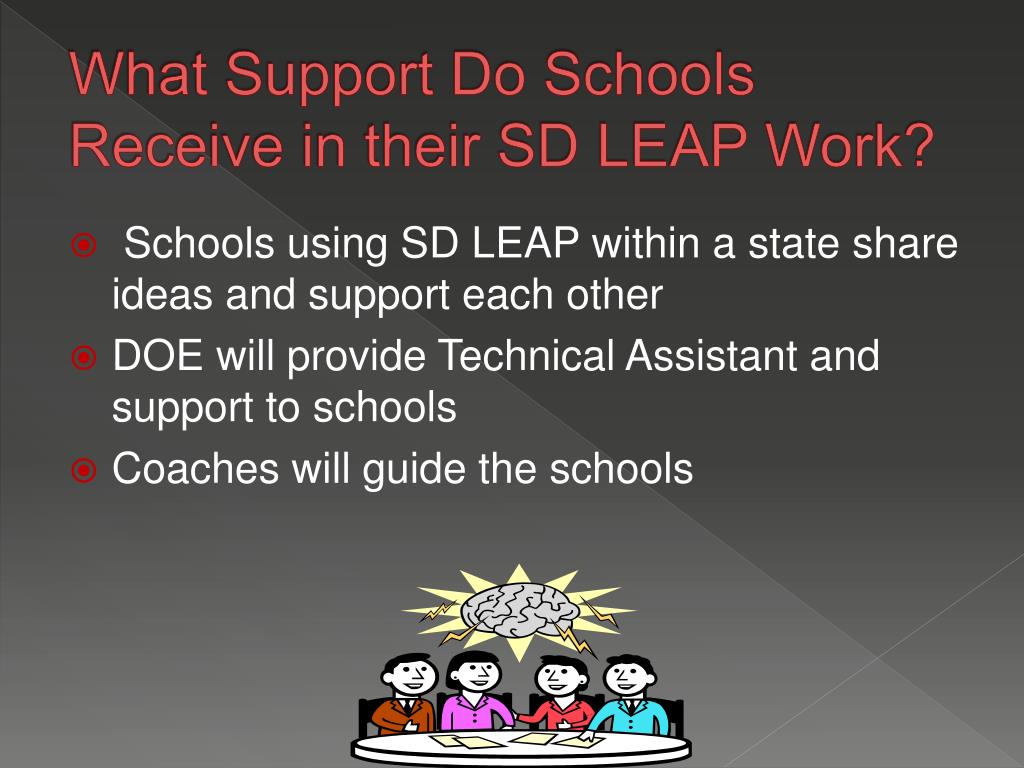 What Support Do Schools Receive in their SD LEAP Work?

Schools using SD LEAP within a state share ideas and support each other

DOE will provide Technical Assistant and support to schools

Coaches will guide the schools